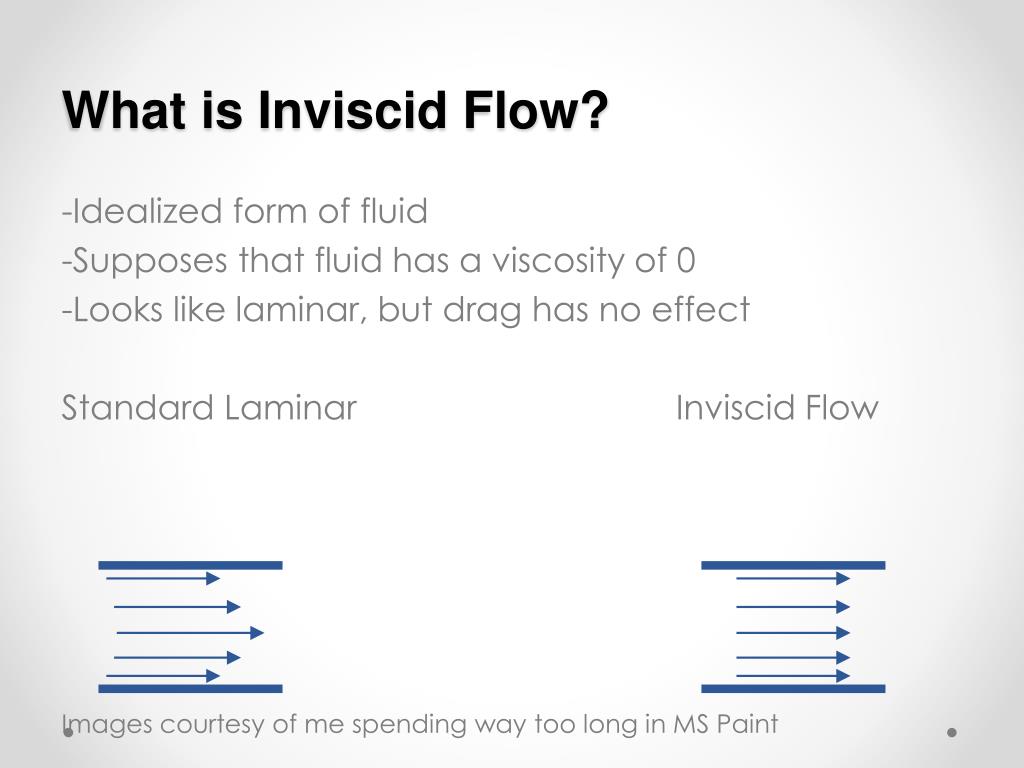 What is Inviscid Flow?

-Idealized form of fluid
-Supposes that fluid has a viscosity of 0
-Looks like laminar, but drag has no effect

Standard Laminar

Inviscid Flow

Images courtesy of me spending way too long in MS Paint